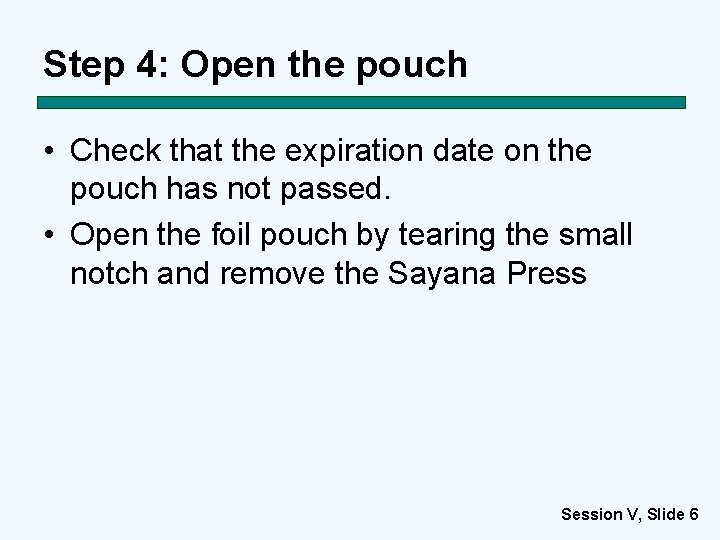 Step 4: Open the pouch

• Check that the expiration date on the pouch has not passed.

• Open the foil pouch by tearing the small notch and remove the Sayana Press

Session V, Slide 6